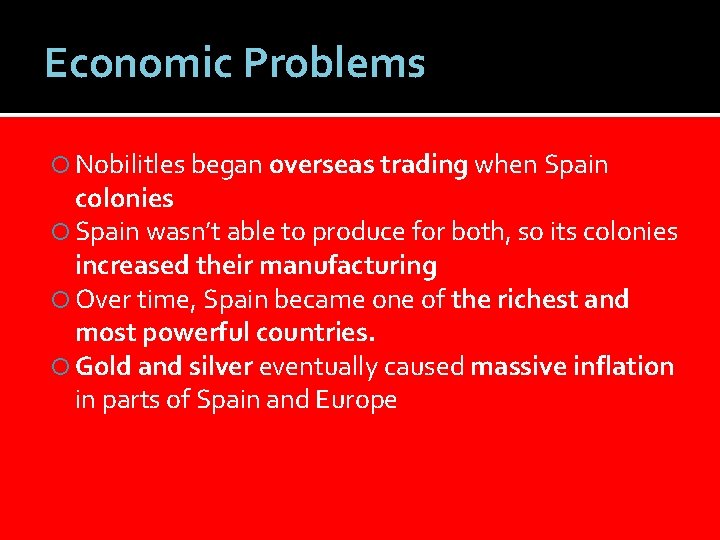 Economic Problems

Nobilitles began overseas trading when Spain colonies

Spain wasn't able to produce for both, so its colonies increased their manufacturing

Over time, Spain became one of the richest and most powerful countries.

Gold and silver eventually caused massive inflation in parts of Spain and Europe